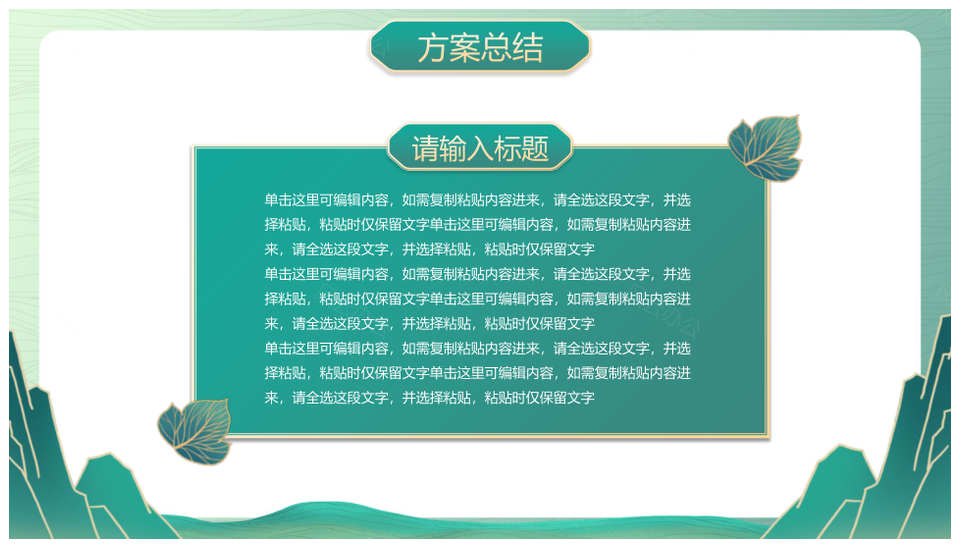 方案总结

请输入标题

单击这里可编辑内容，如需复制粘贴内容进来，请全选这段文字，并选择粘贴，粘贴时仅保留文字单击这里可编辑内容，如需复制粘贴内容进来，请全选这段文字，并选择粘贴，粘贴时仅保留文字
单击这里可编辑内容，如需复制粘贴内容进来，请全选这段文字，并选择粘贴，粘贴时仅保留文字单击这里可编辑内容，如需复制粘贴内容进来，请全选这段文字，并选择粘贴，粘贴时仅保留文字
单击这里可编辑内容，如需复制粘贴内容进来，请全选这段文字，并选择粘贴，粘贴时仅保留文字单击这里可编辑内容，如需复制粘贴内容进来，请全选这段文字，并选择粘贴，粘贴时仅保留文字